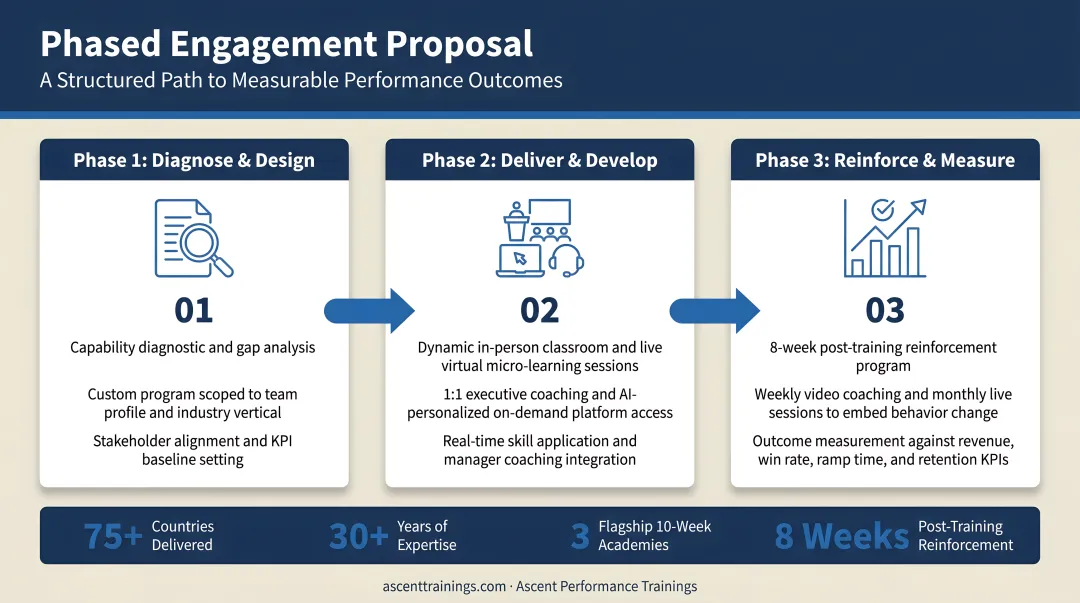 Phased Engagement Proposal

A Structured Path to Measurable Performance Outcomes

Phase 1: Diagnose & Design

01

Capability diagnostic and gap analysis

Custom program scoped to team profile and industry vertical

Stakeholder alignment and KPI baseline setting

Phase 2: Deliver & Develop

02

Dynamic in-person classroom and live virtual micro-learning sessions

1:1 executive coaching and AI-personalized on-demand platform access

Real-time skill application and manager coaching integration

Phase 3: Reinforce & Measure

03

8-week post-training reinforcement program

Weekly video coaching and monthly live sessions to embed behavior change

Outcome measurement against revenue, win rate, ramp time, and retention KPIs

75+ Countries Delivered

30+ Years of Expertise

3 Flagship 10-Week Academies

8 Weeks Post-Training Reinforcement

ascenttrainings.com · Ascent Performance Trainings